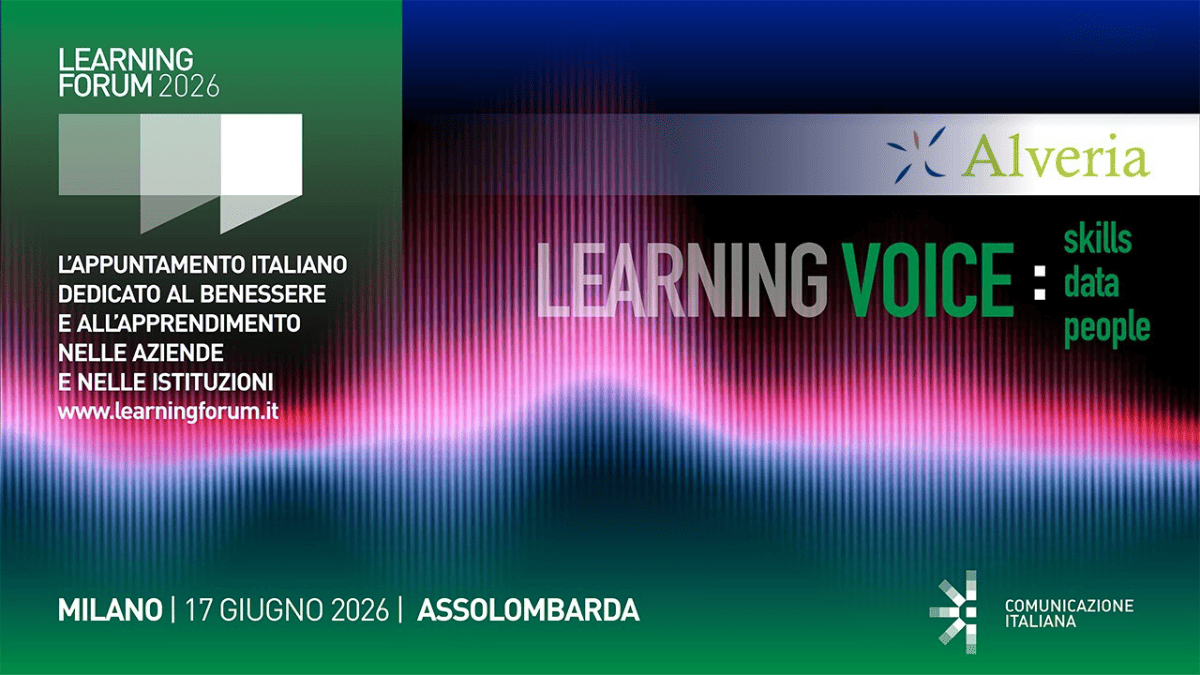 LEARNING FORUM 2026

L'APPUNTAMENTO ITALIANO DEDICATO AL BENESSERE E ALL'APPRENDIMENTO NELLE AZIENDE E NELLE ISTITUZIONI
www.learningforum.it

Alveria

LEARNING VOICE : skills data people

MILANO | 17 GIUGNO 2026 | ASSOLOMBARDA

COMUNICAZIONE ITALIANA